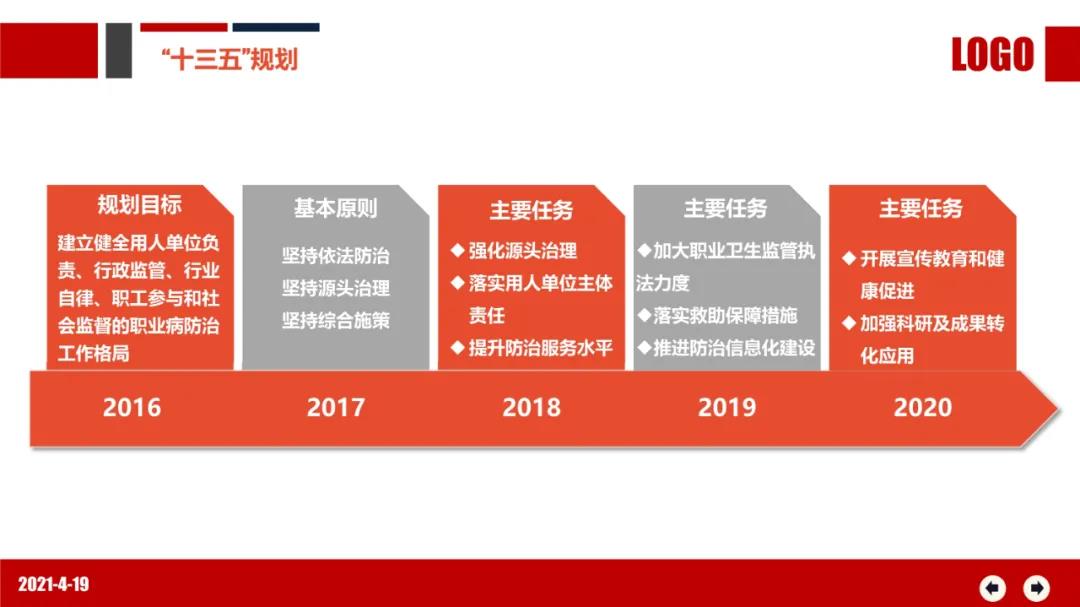 “十三五”规划

LOGO

规划目标

建立健全用人单位负责、行政监管、行业自律、职工参与和社会监督的职业病防治工作格局

基本原则

坚持依法防治
坚持源头治理
坚持综合施策

主要任务

◆ 强化源头治理
◆ 落实用人单位主体责任
◆ 提升防治服务水平

主要任务

◆加大职业卫生监管执法力度
◆落实救助保障措施
◆推进防治信息化建设

主要任务

◆ 开展宣传教育和健康促进
◆ 加强科研及成果转化应用

2016

2017

2018

2019

2020

2021-4-19